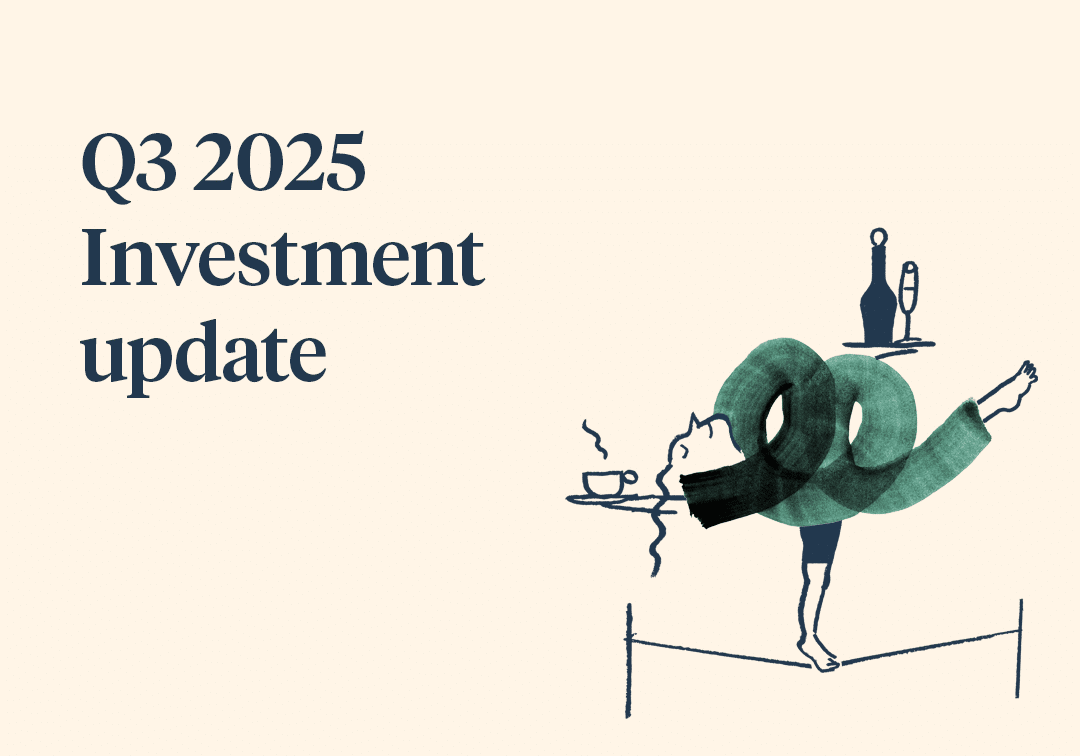 Q3 2025
Investment
update